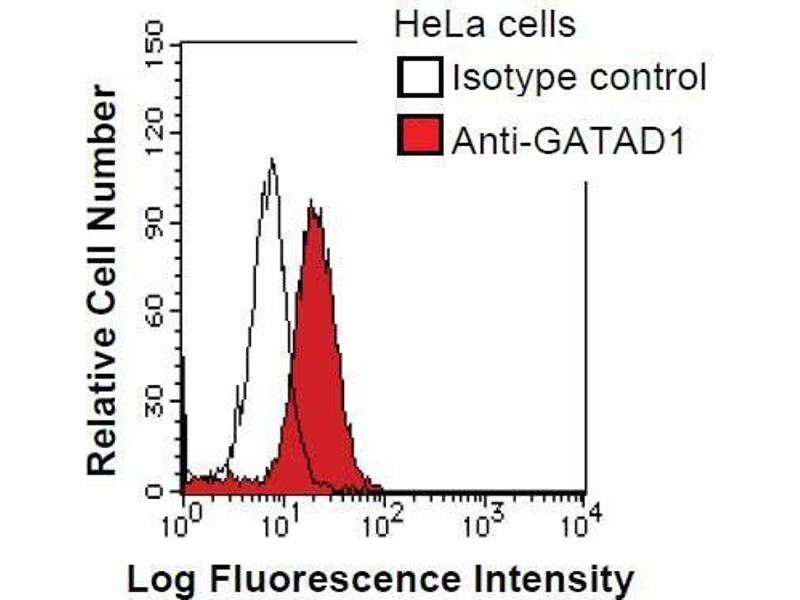 HeLa cells
Isotype control
Anti-GATAD1

Relative Cell Number
150
120
90
60
30
0

$10^0$ $10^1$ $10^2$ $10^3$ $10^4$

Log Fluorescence Intensity